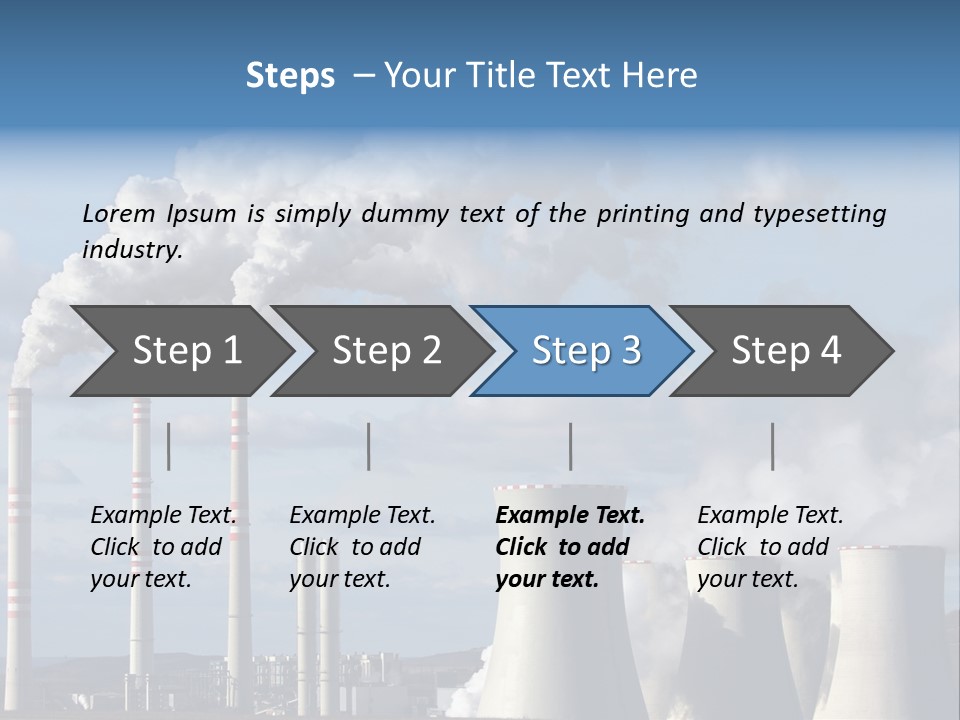 Steps – Your Title Text Here

Lorem Ipsum is simply dummy text of the printing and typesetting industry.

Step 1

Step 2

Step 3

Step 4

Example Text. Click to add your text.

Example Text. Click to add your text.

Example Text. Click to add your text.

Example Text. Click to add your text.